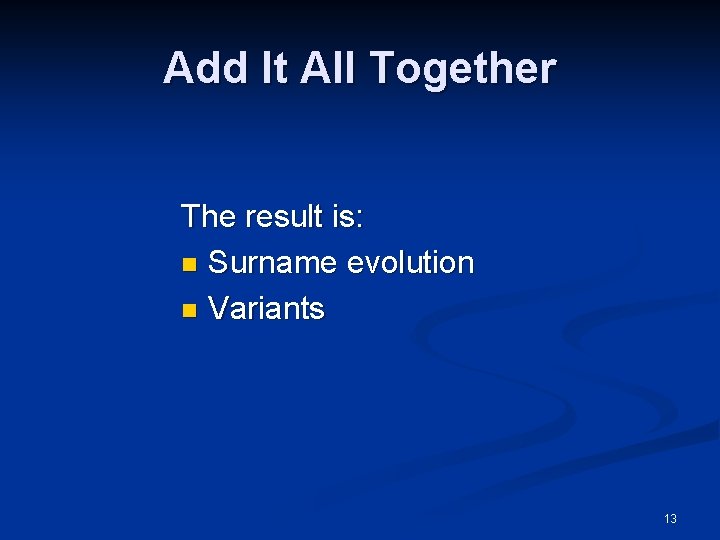 Add It All Together

The result is:
- Surname evolution
- Variants

13